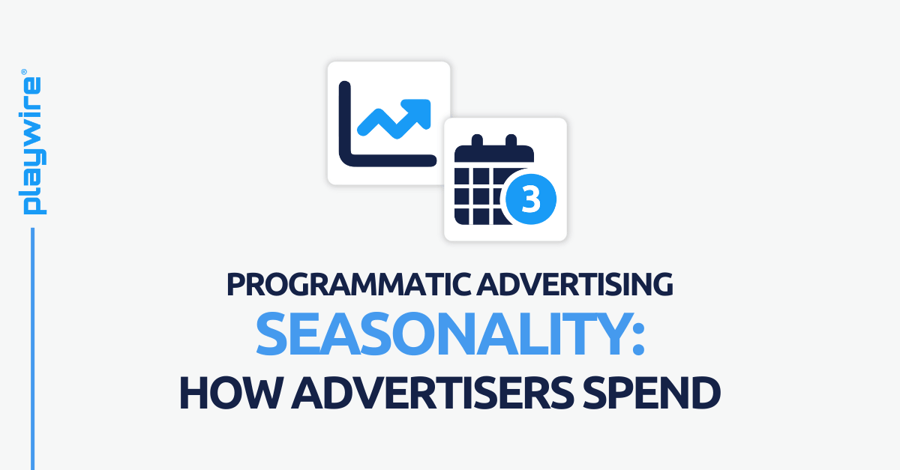 playwire®

3

PROGRAMMATIC ADVERTISING
SEASONALITY:
HOW ADVERTISERS SPEND